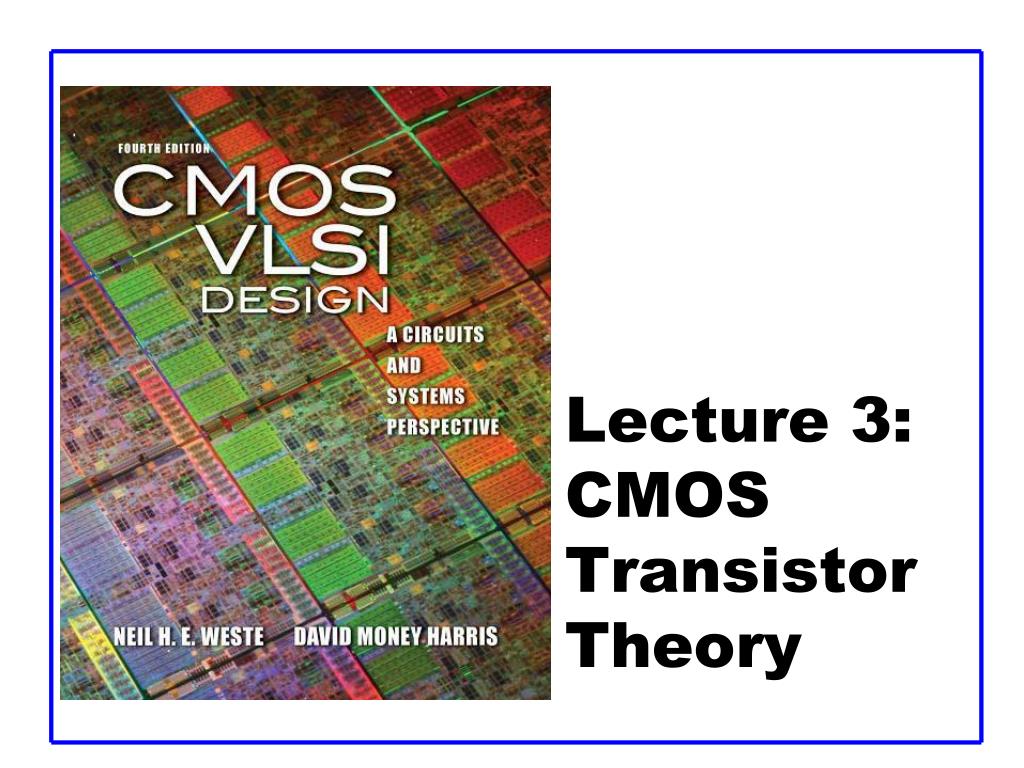 FOURTH EDITION
CMOS
VLSI
DESIGN
A CIRCUITS AND SYSTEMS PERSPECTIVE
NEIL H. E. WESTE DAVID MONEY HARRIS

Lecture 3: CMOS Transistor Theory